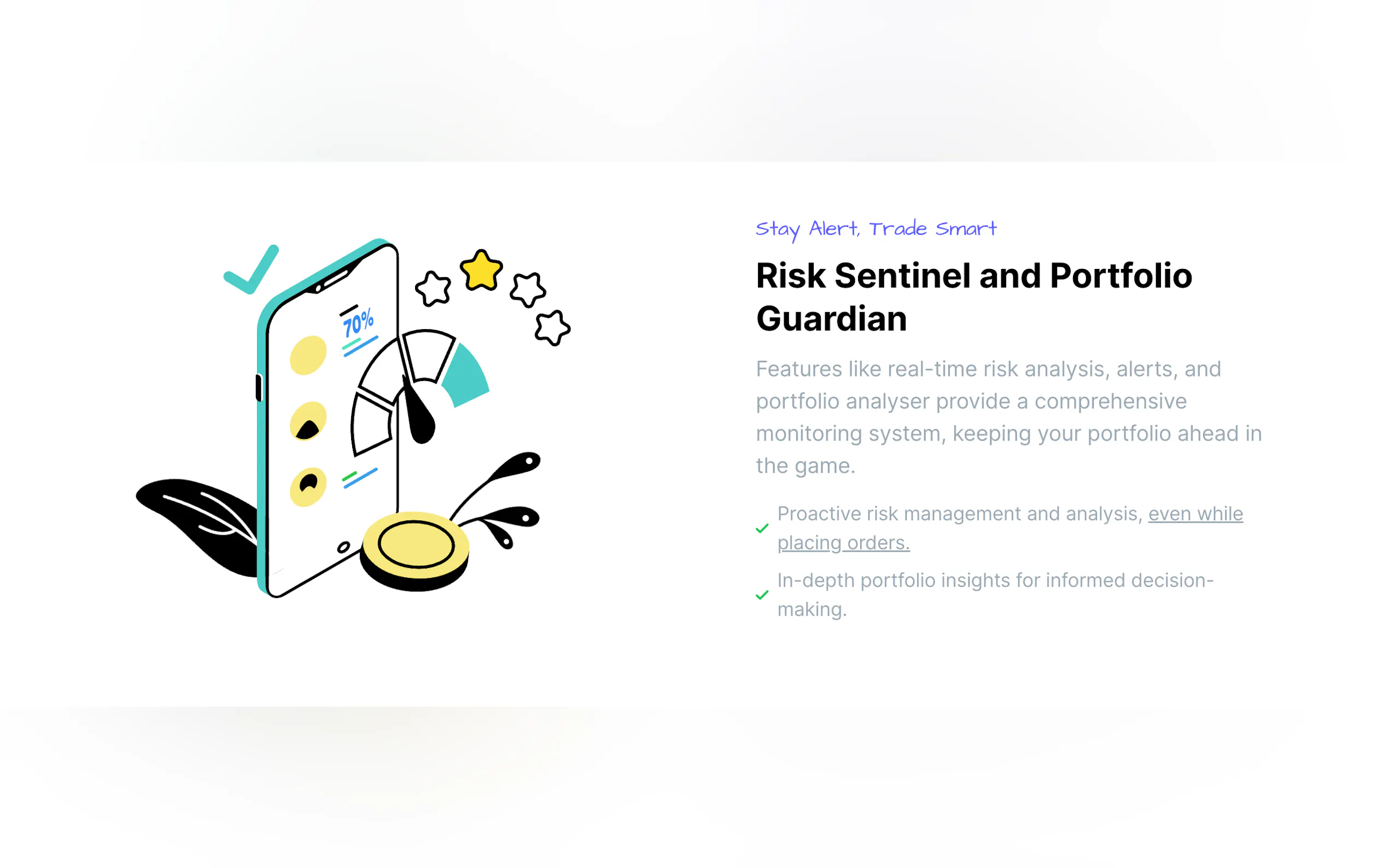 70%

Stay Alert, Trade Smart

Risk Sentinel and Portfolio Guardian

Features like real-time risk analysis, alerts, and portfolio analyser provide a comprehensive monitoring system, keeping your portfolio ahead in the game.

Proactive risk management and analysis, even while placing orders.

In-depth portfolio insights for informed decision-making.